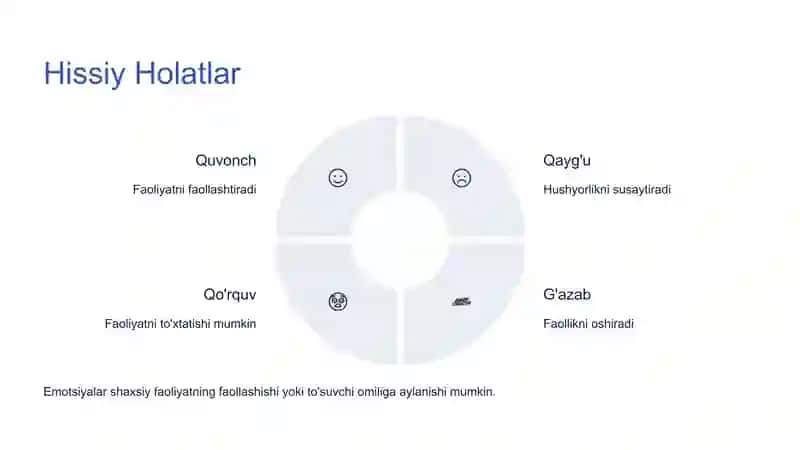 Hissiy Holatlar

Quvonch

Faoliyatni faollashtiradi

Qayg'u

Hushyorlikni susaytiradi

Qo'rquv

Faoliyatni to'xtatishi mumkin

G'azab

Faollikni oshiradi

Emotsiyalar shaxsiy faoliyatning faollashishi yoki to'suvchi omiliga aylanishi mumkin.